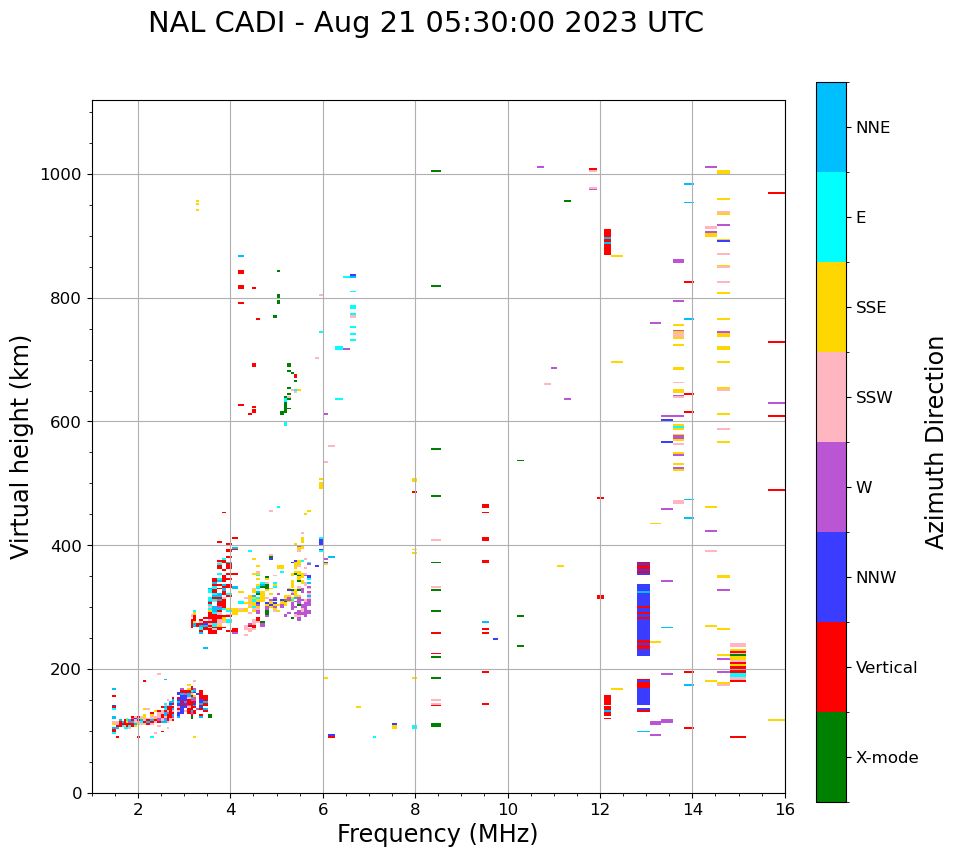 NAL CADI - Aug 21 05:30:00 2023 UTC

Virtual height (km)

1000
800
600
400
200
0

2 4 6 8 10 12 14 16

Frequency (MHz)

NNE
E
SSE
SSW
W
NNW
Vertical
X-mode

Azimuth Direction